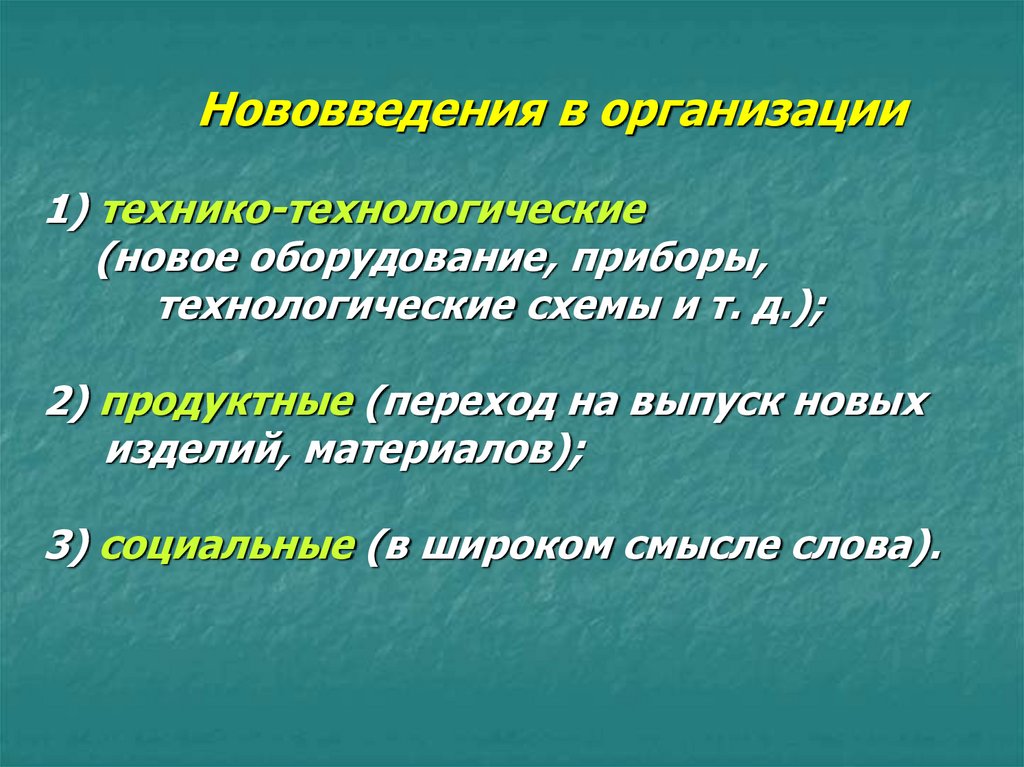 Нововведения в организации

1) технико-технологические (новое оборудование, приборы, технологические схемы и т. д.);

2) продуктные (переход на выпуск новых изделий, материалов);

3) социальные (в широком смысле слова).